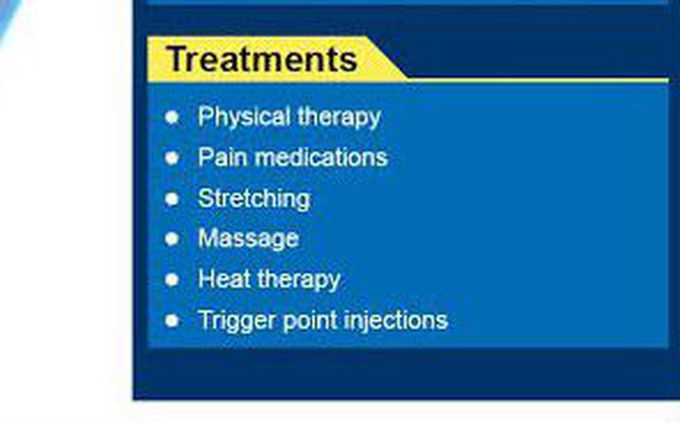 Treatments

- Physical therapy
- Pain medications
- Stretching
- Massage
- Heat therapy
- Trigger point injections